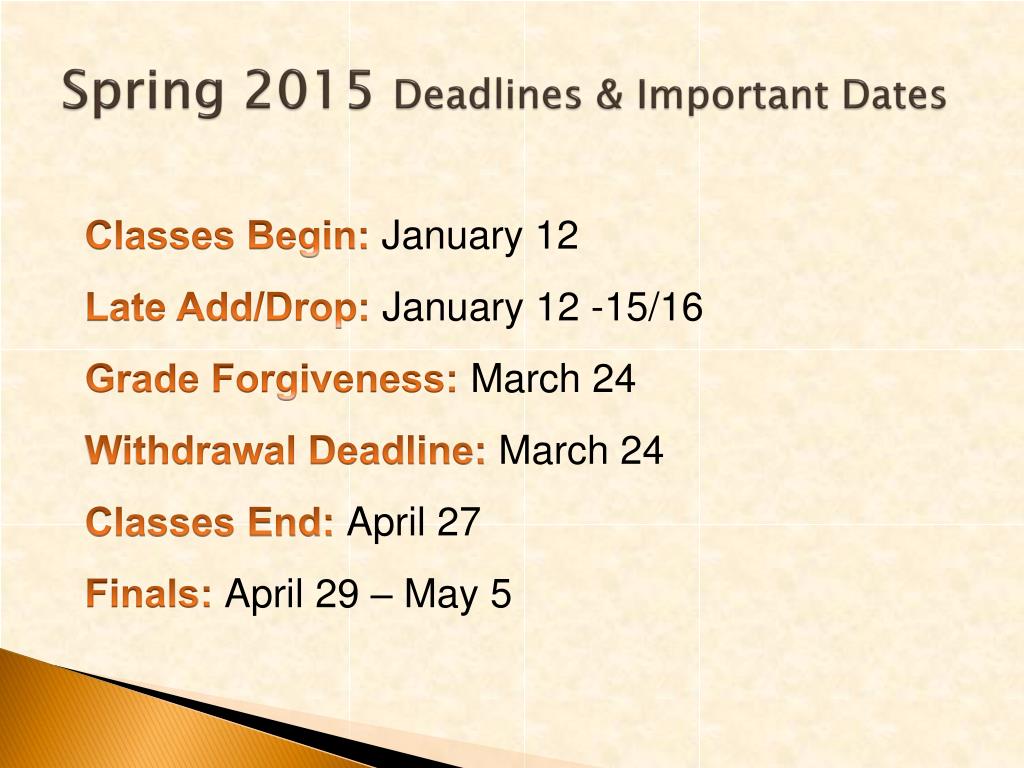 Spring 2015 Deadlines & Important Dates

Classes Begin: January 12

Late Add/Drop: January 12 -15/16

Grade Forgiveness: March 24

Withdrawal Deadline: March 24

Classes End: April 27

Finals: April 29 – May 5